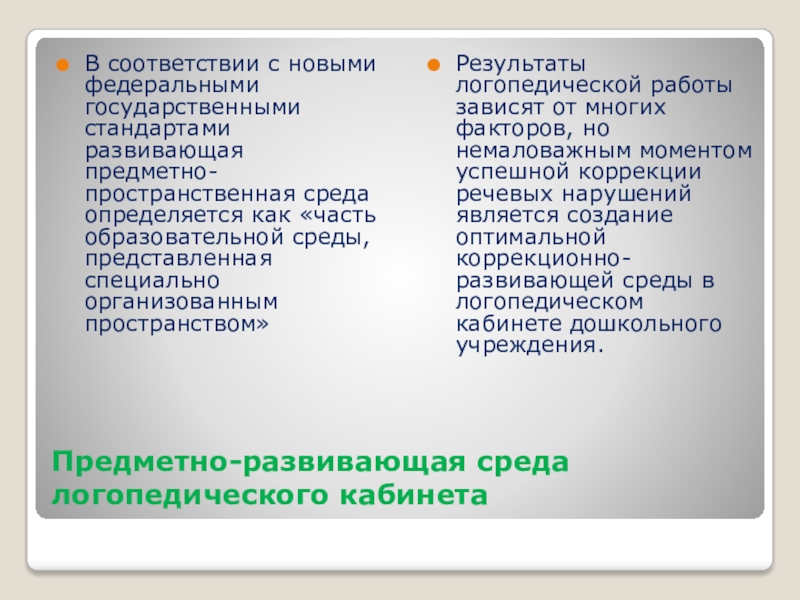 В соответствии с новыми федеральными государственными стандартами развивающая предметно-пространственная среда определяется как «часть образовательной среды, представленная специально организованным пространством»

Результаты логопедической работы зависят от многих факторов, но немаловажным моментом успешной коррекции речевых нарушений является создание оптимальной коррекционно-развивающей среды в логопедическом кабинете дошкольного учреждения.

Предметно-развивающая среда логопедического кабинета